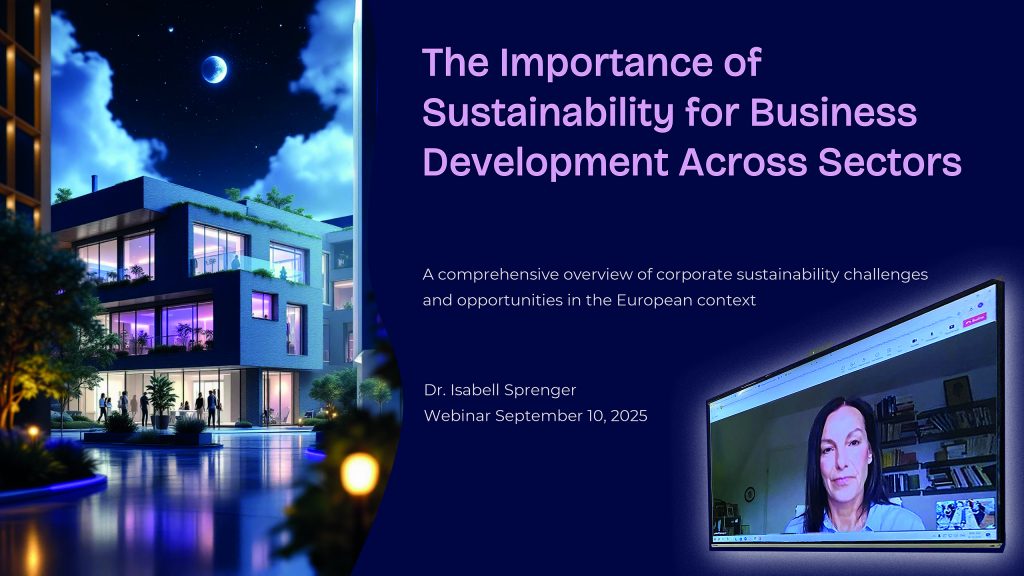 The Importance of Sustainability for Business Development Across Sectors

A comprehensive overview of corporate sustainability challenges and opportunities in the European context

Dr. Isabell Sprenger
Webinar September 10, 2025